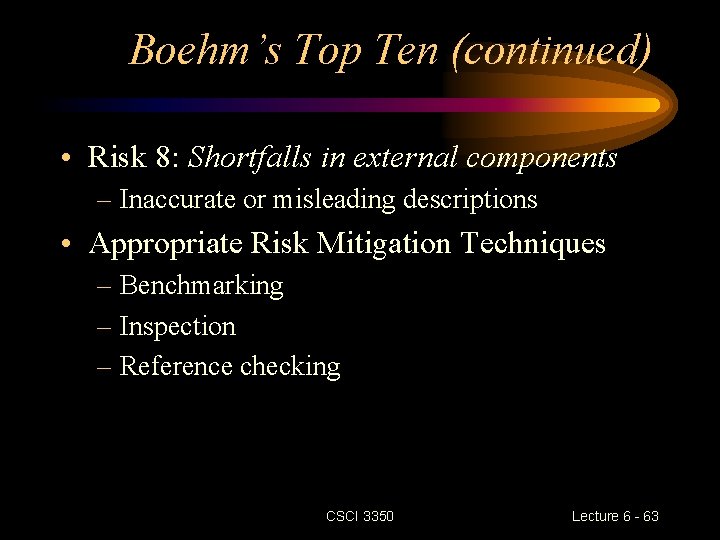 Boehm's Top Ten (continued)

• Risk 8: Shortfalls in external components
– Inaccurate or misleading descriptions

• Appropriate Risk Mitigation Techniques
– Benchmarking
– Inspection
– Reference checking

CSCI 3350

Lecture 6 - 63